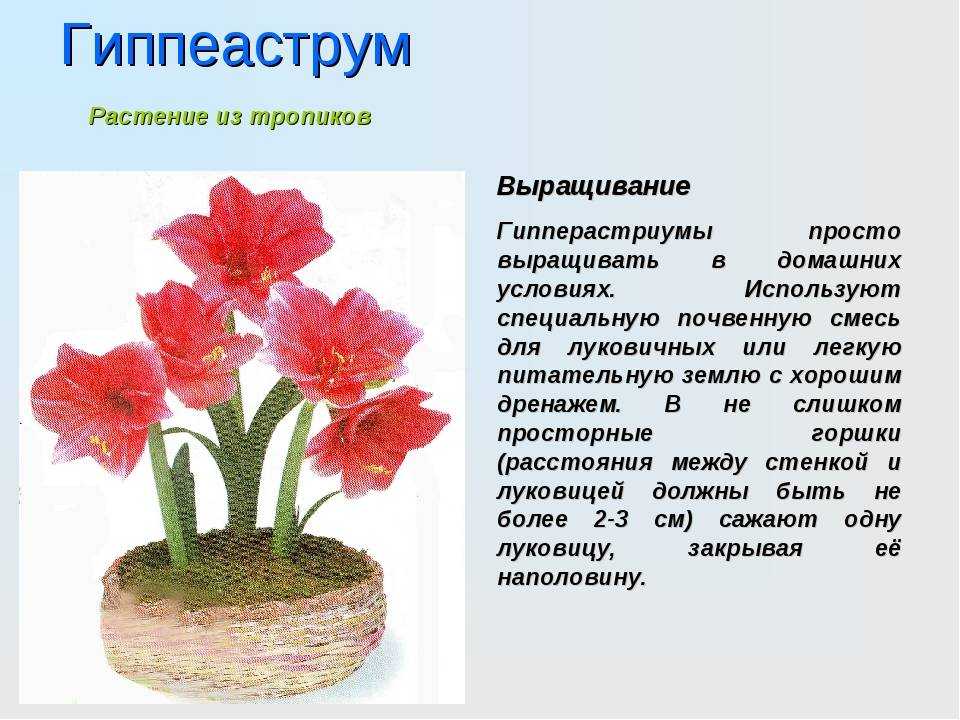 Гиппеаструм

Растение из тропиков

Выращивание

Гипперастриумы просто выращивать в домашних условиях. Используют специальную почвенную смесь для луковичных или легкую питательную землю с хорошим дренажем. В не слишком просторные горшки (расстояния между стенкой и луковицей должны быть не более 2-3 см) сажают одну луковицу, закрывая её наполовину.